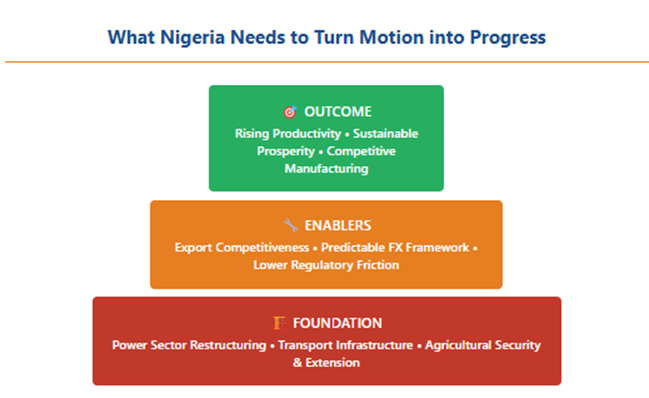 What Nigeria Needs to Turn Motion into Progress

🎯 OUTCOME
Rising Productivity • Sustainable Prosperity • Competitive Manufacturing

🔧 ENABLERS
Export Competitiveness • Predictable FX Framework • Lower Regulatory Friction

FOUNDATION
Power Sector Restructuring • Transport Infrastructure • Agricultural Security & Extension